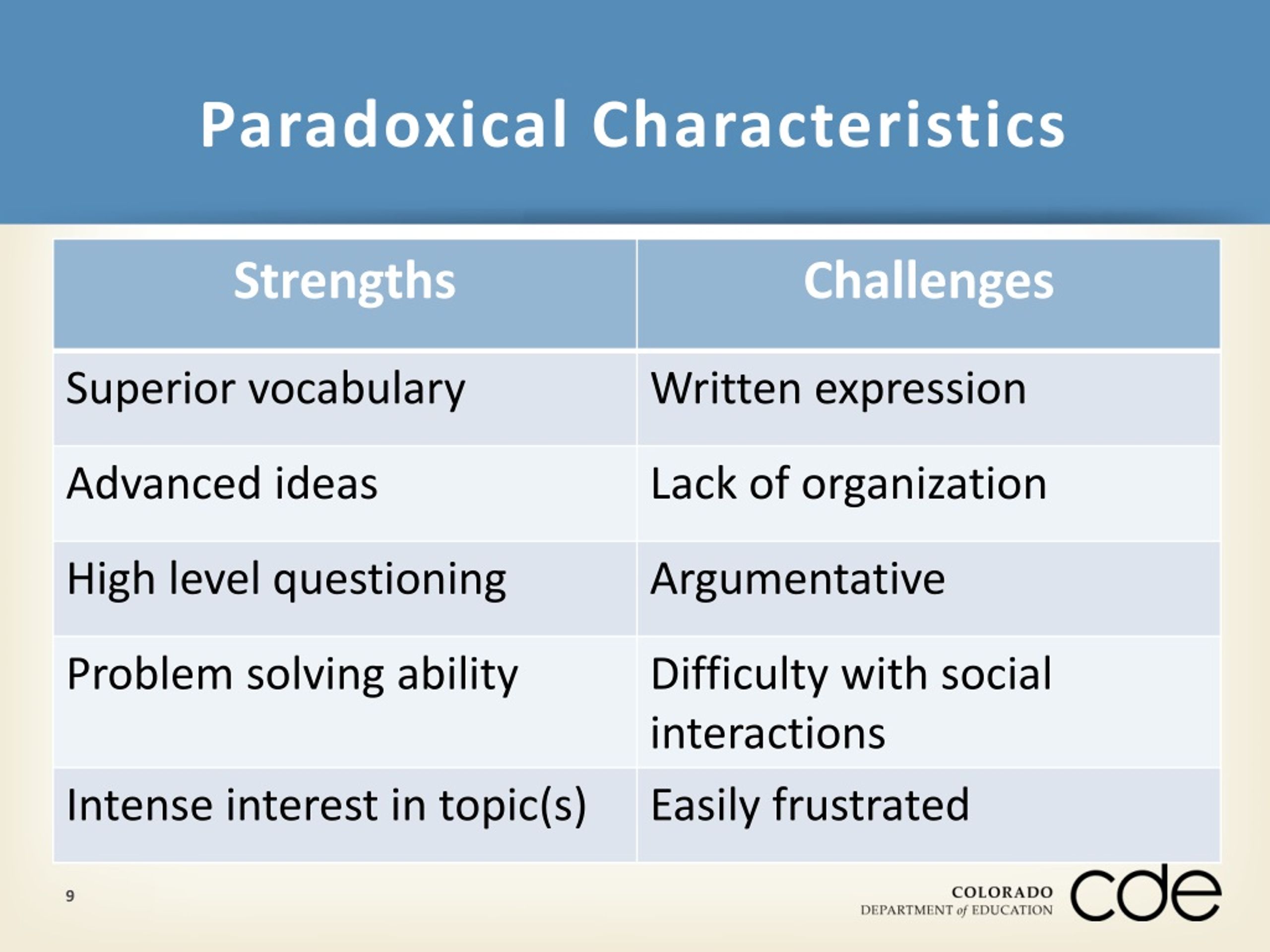 Paradoxical Characteristics

| Strengths | Challenges |
|---|---|
| Superior vocabulary | Written expression |
| Advanced ideas | Lack of organization |
| High level questioning | Argumentative |
| Problem solving ability | Difficulty with social interactions |
| Intense interest in topic(s) | Easily frustrated |

9

COLORADO
DEPARTMENT of EDUCATION
cde